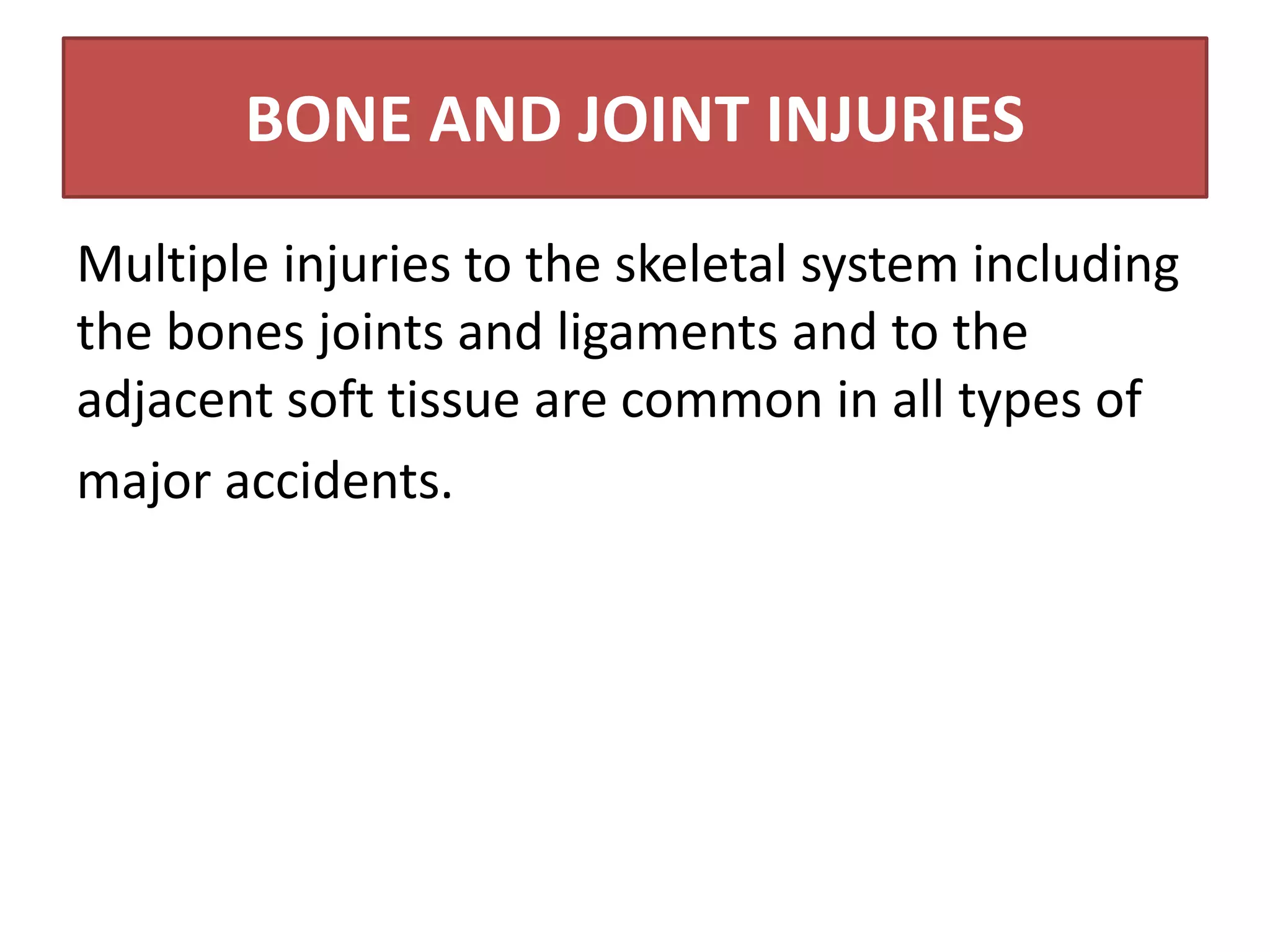 BONE AND JOINT INJURIES

Multiple injuries to the skeletal system including the bones joints and ligaments and to the adjacent soft tissue are common in all types of major accidents.